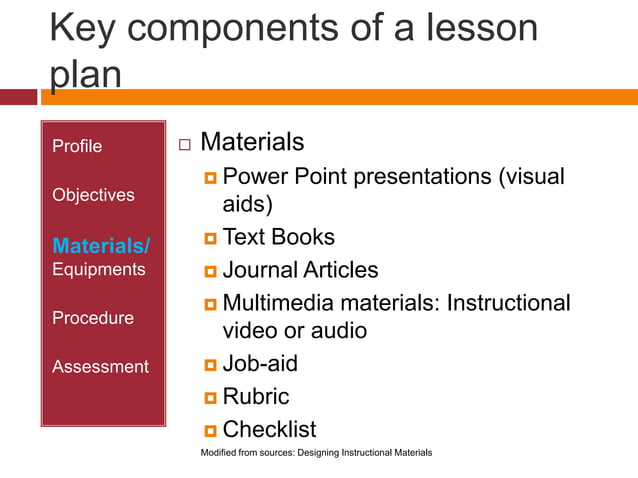 Key components of a lesson plan

Profile

Objectives

Materials/ Equipments

Procedure

Assessment

Materials
Power Point presentations (visual aids)
Text Books
Journal Articles
Multimedia materials: Instructional video or audio
Job-aid
Rubric
Checklist

Modified from sources: Designing Instructional Materials